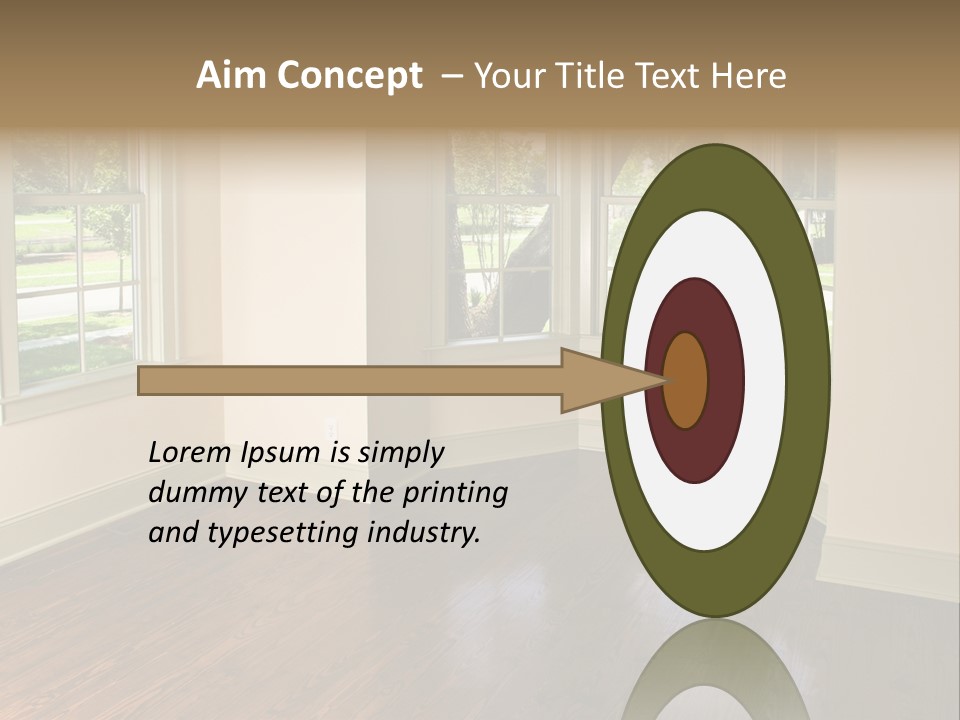 Aim Concept – Your Title Text Here

Lorem Ipsum is simply dummy text of the printing and typesetting industry.